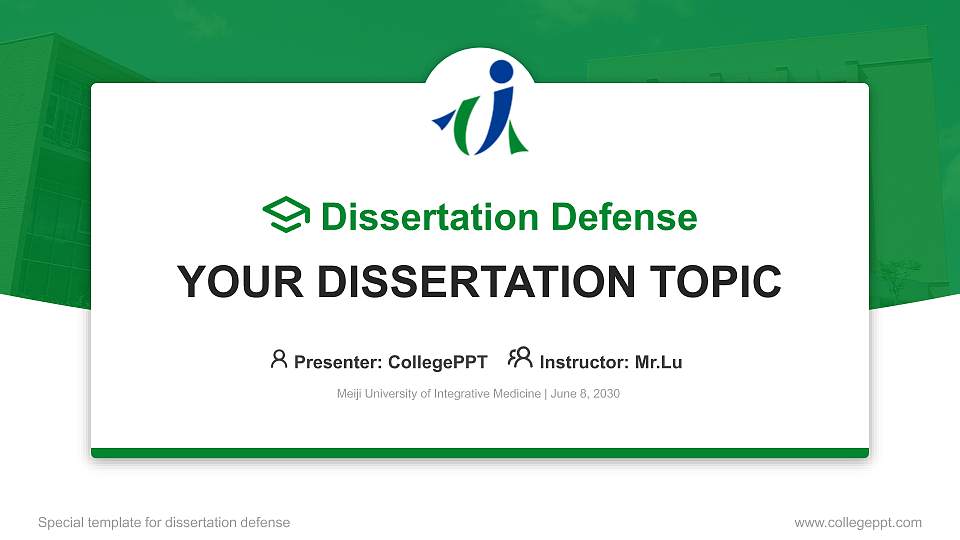 Dissertation Defense

YOUR DISSERTATION TOPIC

Presenter: CollegePPT Instructor: Mr.Lu

Meiji University of Integrative Medicine | June 8, 2030

Special template for dissertation defense

www.collegeppt.com